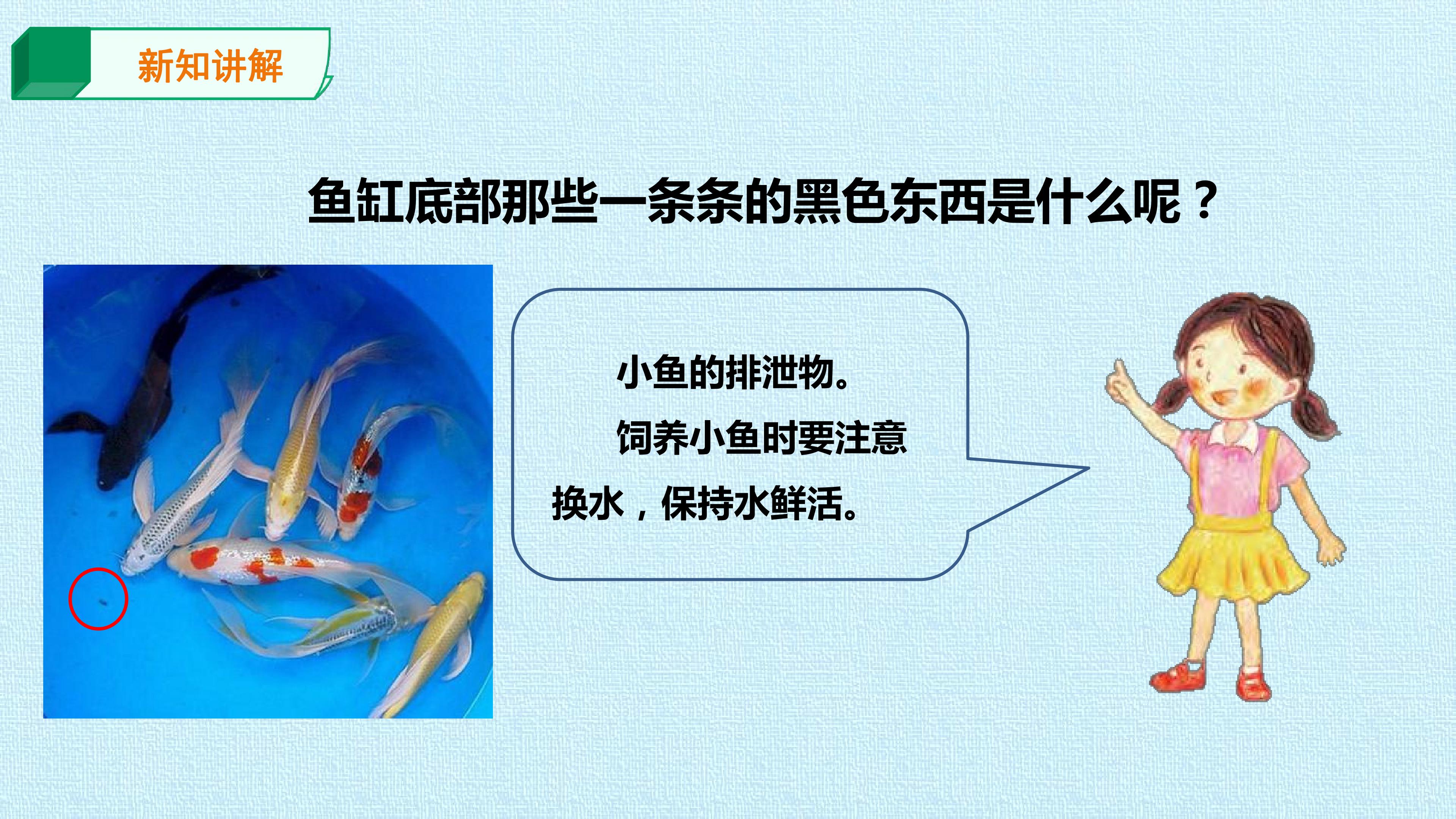 新知讲解

鱼缸底部那些一条条的黑色东西是什么呢？

小鱼的排泄物。

饲养小鱼时要注意换水，保持水鲜活。